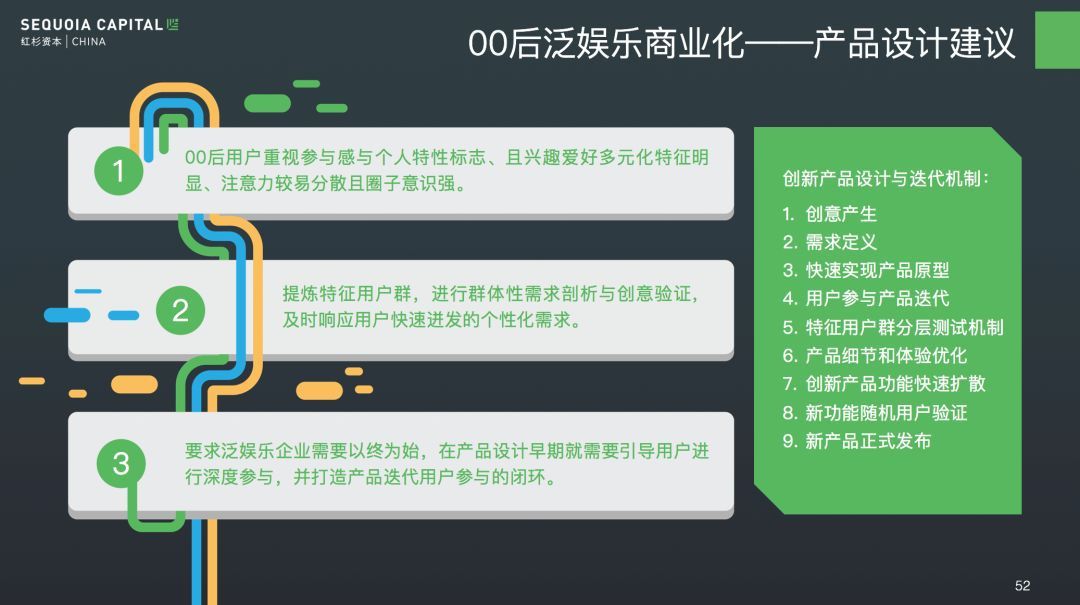 SEQUOIA CAPITAL
红杉资本 | CHINA

00后泛娱乐商业化——产品设计建议

1
00后用户重视参与感与个人特性标志、且兴趣爱好多元化特征明显、注意力较易分散且圈子意识强。

2
提炼特征用户群，进行群体性需求剖析与创意验证，及时响应用户快速迸发的个性化需求。

3
要求泛娱乐企业需要以终为始，在产品设计早期就需要引导用户进行深度参与，并打造产品迭代用户参与的闭环。

创新产品设计与迭代机制：
1. 创意产生
2. 需求定义
3. 快速实现产品原型
4. 用户参与产品迭代
5. 特征用户群分层测试机制
6. 产品细节和体验优化
7. 创新产品功能快速扩散
8. 新功能随机用户验证
9. 新产品正式发布

52